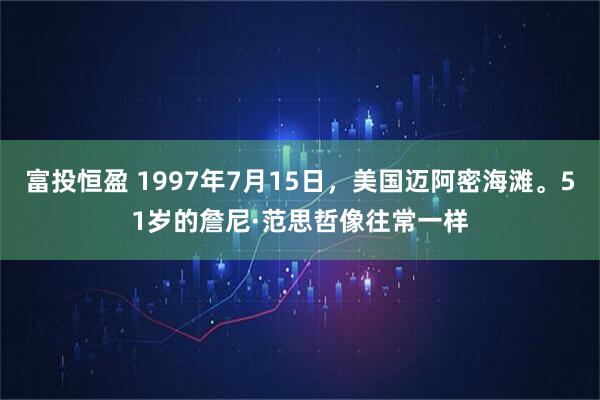 富投恒盈 1997年7月15日，美国迈阿密海滩。51岁的詹尼·范思哲像往常一样